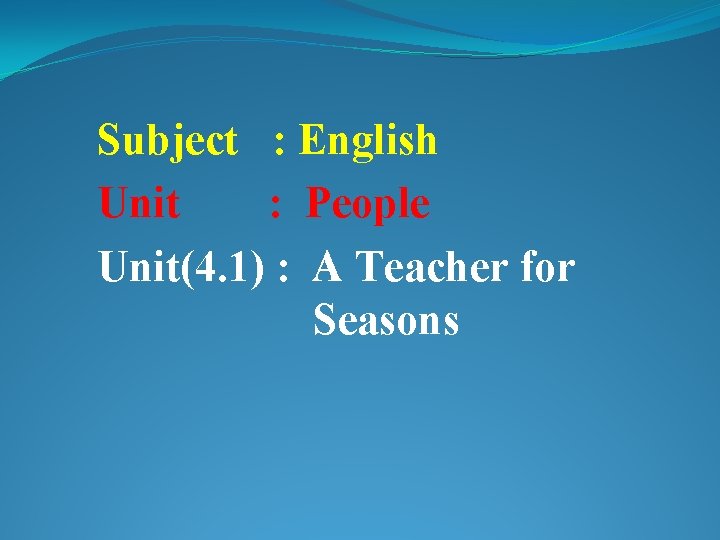 Subject : English
Unit : People
Unit(4.1) : A Teacher for Seasons